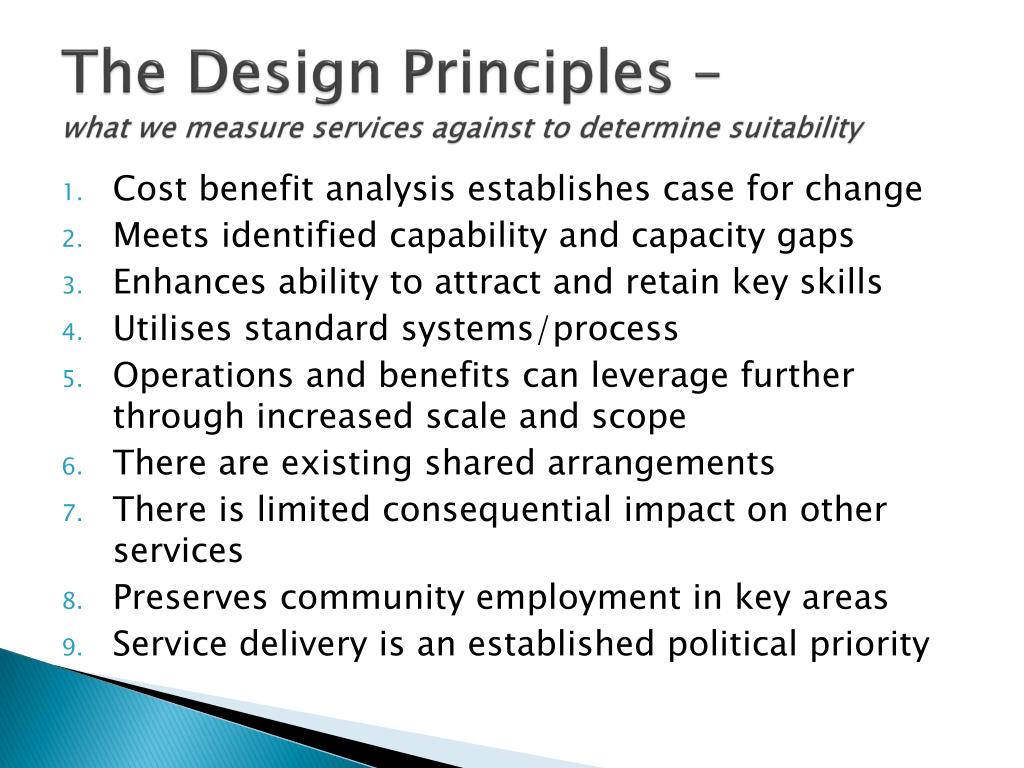 The Design Principles –
what we measure services against to determine suitability

1. Cost benefit analysis establishes case for change
2. Meets identified capability and capacity gaps
3. Enhances ability to attract and retain key skills
4. Utilises standard systems/process
5. Operations and benefits can leverage further through increased scale and scope
6. There are existing shared arrangements
7. There is limited consequential impact on other services
8. Preserves community employment in key areas
9. Service delivery is an established political priority